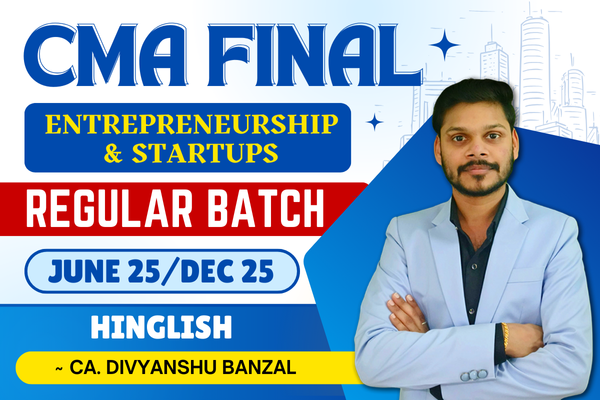 CMA FINAL

ENTREPRENEURSHIP & STARTUPS

REGULAR BATCH

JUNE 25/DEC 25

HINGLISH

~ CA. DIVYANSHU BANZAL